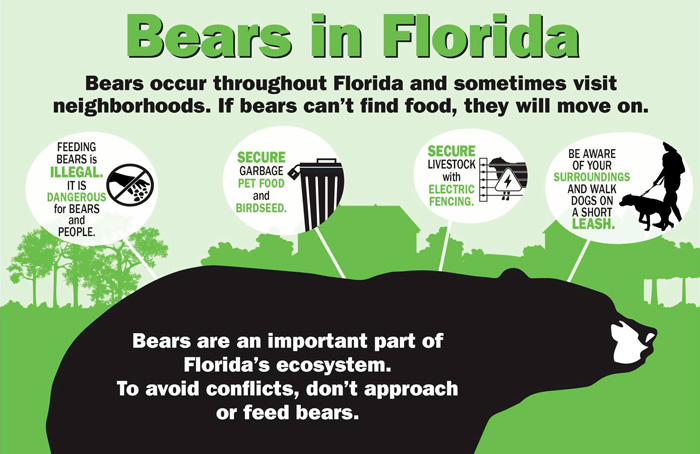 Bears in Florida

Bears occur throughout Florida and sometimes visit neighborhoods. If bears can't find food, they will move on.

FEEDING BEARS is ILLEGAL. IT IS DANGEROUS for BEARS and PEOPLE.

SECURE GARBAGE PET FOOD and BIRDSEED.

SECURE LIVESTOCK with ELECTRIC FENCING.

BE AWARE OF YOUR SURROUNDINGS AND WALK DOGS ON A SHORT LEASH.

Bears are an important part of Florida's ecosystem. To avoid conflicts, don't approach or feed bears.